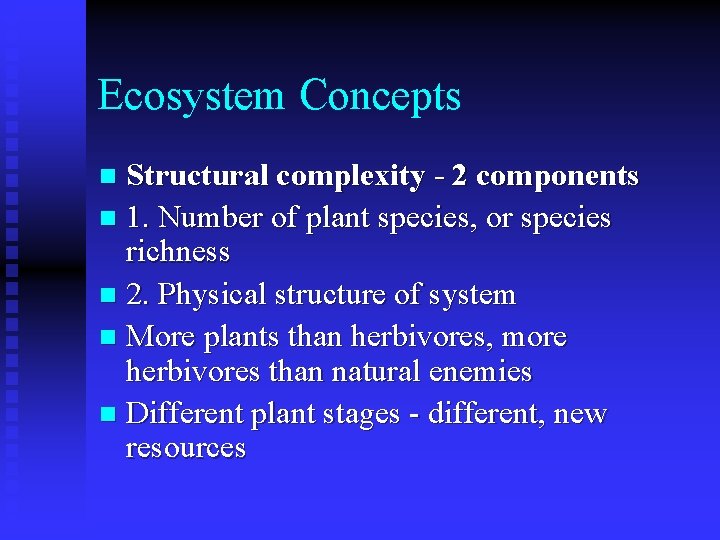 Ecosystem Concepts

- Structural complexity - 2 components
- 1. Number of plant species, or species richness
- 2. Physical structure of system
- More plants than herbivores, more herbivores than natural enemies
- Different plant stages - different, new resources